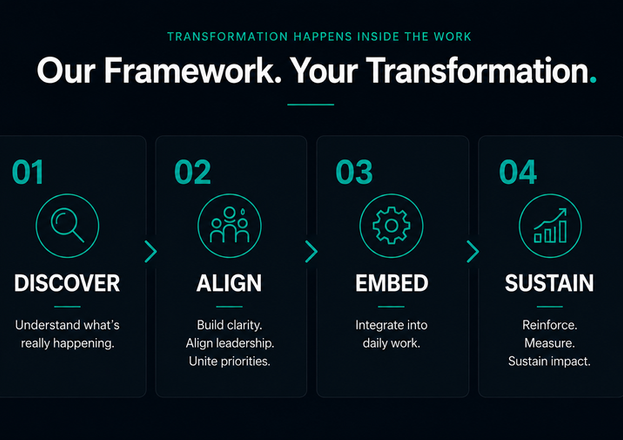 TRANSFORMATION HAPPENS INSIDE THE WORK

Our Framework. Your Transformation.

01

DISCOVER

Understand what's really happening.

02

ALIGN

Build clarity. Align leadership. Unite priorities.

03

EMBED

Integrate into daily work.

04

SUSTAIN

Reinforce. Measure. Sustain impact.